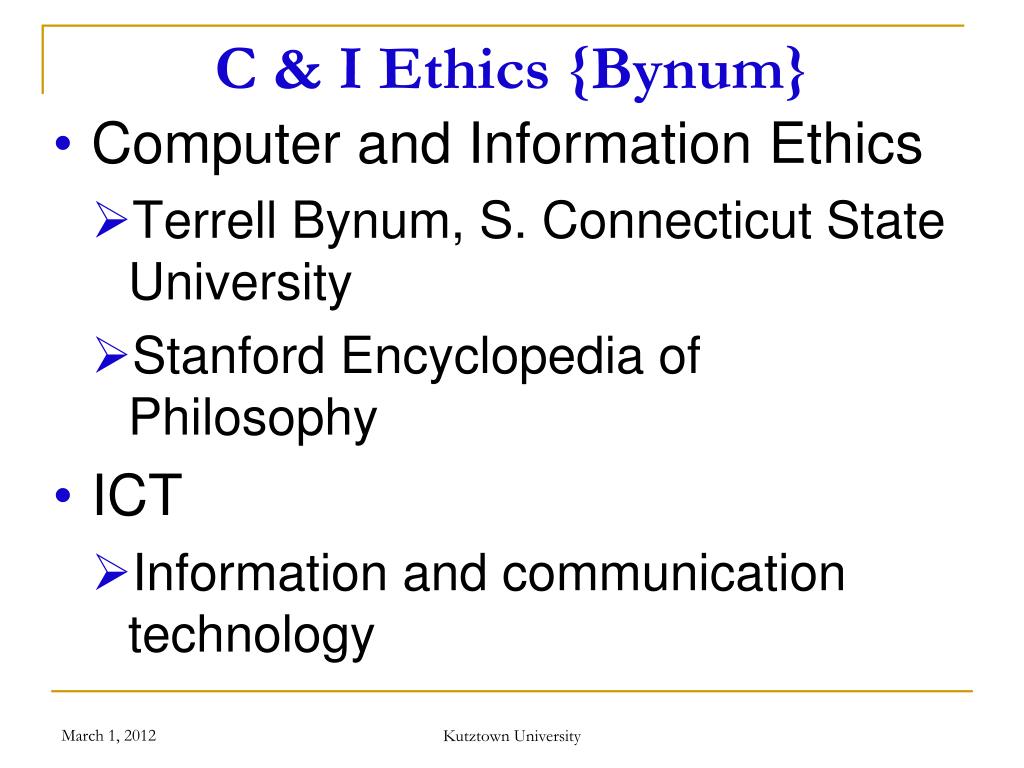 C & I Ethics {Bynum}

• Computer and Information Ethics
  ➢Terrell Bynum, S. Connecticut State University
  ➢Stanford Encyclopedia of Philosophy
• ICT
  ➢Information and communication technology

March 1, 2012

Kutztown University